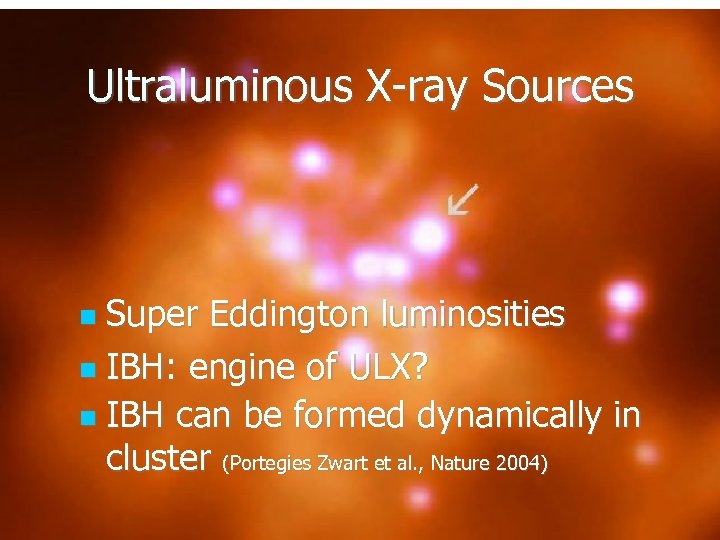 Ultraluminous X-ray Sources

- Super Eddington luminosities
- IBH: engine of ULX?
- IBH can be formed dynamically in cluster (Portegies Zwart et al., Nature 2004)